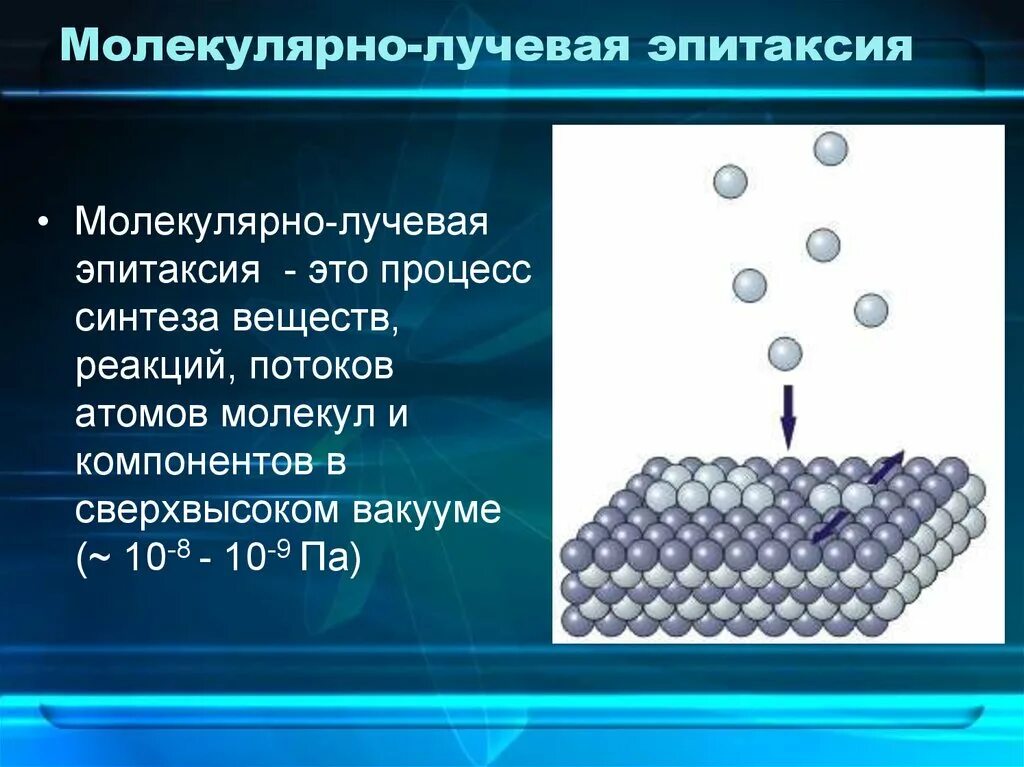 Молекулярно-лучевая эпитаксия

• Молекулярно-лучевая эпитаксия - это процесс синтеза веществ, реакций, потоков атомов молекул и компонентов в сверхвысоком вакууме (~ $10^{-8}$ - $10^{-9}$ Па)